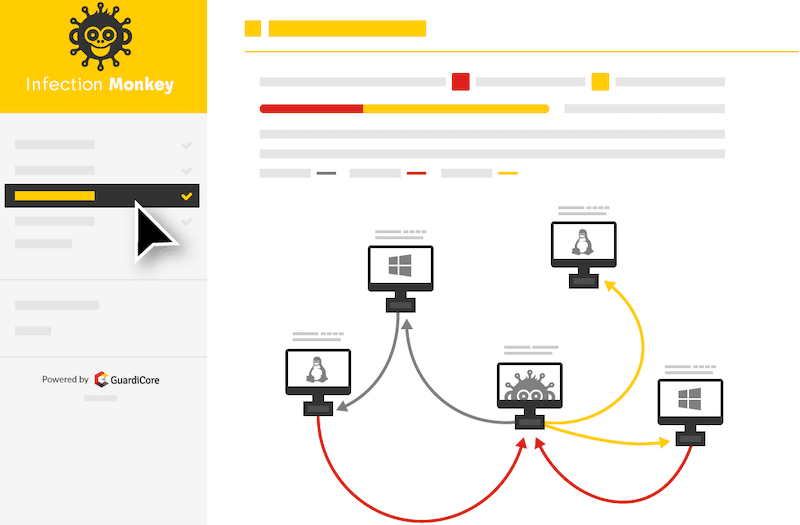 Infection Monkey

Powered by GuardiCore